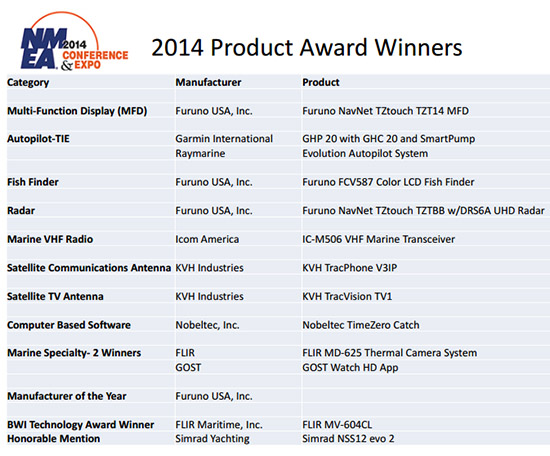 NMEA 2014 CONFERENCE & EXPO

2014 Product Award Winners

| Category | Manufacturer | Product |
|---|---|---|
| Multi-Function Display (MFD) | Furuno USA, Inc. | Furuno NavNet TZtouch TZT14 MFD |
| Autopilot-TIE | Garmin International | GHP 20 with GHC 20 and SmartPump |
| | Raymarine | Evolution Autopilot System |
| Fish Finder | Furuno USA, Inc. | Furuno FCV587 Color LCD Fish Finder |
| Radar | Furuno USA, Inc. | Furuno NavNet TZtouch TZTBB w/DRS6A UHD Radar |
| Marine VHF Radio | Icom America | IC-M506 VHF Marine Transceiver |
| Satellite Communications Antenna | KVH Industries | KVH TracPhone V3IP |
| Satellite TV Antenna | KVH Industries | KVH TracVision TV1 |
| Computer Based Software | Nobeltec, Inc. | Nobeltec TimeZero Catch |
| Marine Specialty- 2 Winners | FLIR | FLIR MD-625 Thermal Camera System |
| | GOST | GOST Watch HD App |
| Manufacturer of the Year | Furuno USA, Inc. | |
| BWI Technology Award Winner | FLIR Maritime, Inc. | FLIR MV-604CL |
| Honorable Mention | Simrad Yachting | Simrad NSS12 evo 2 |